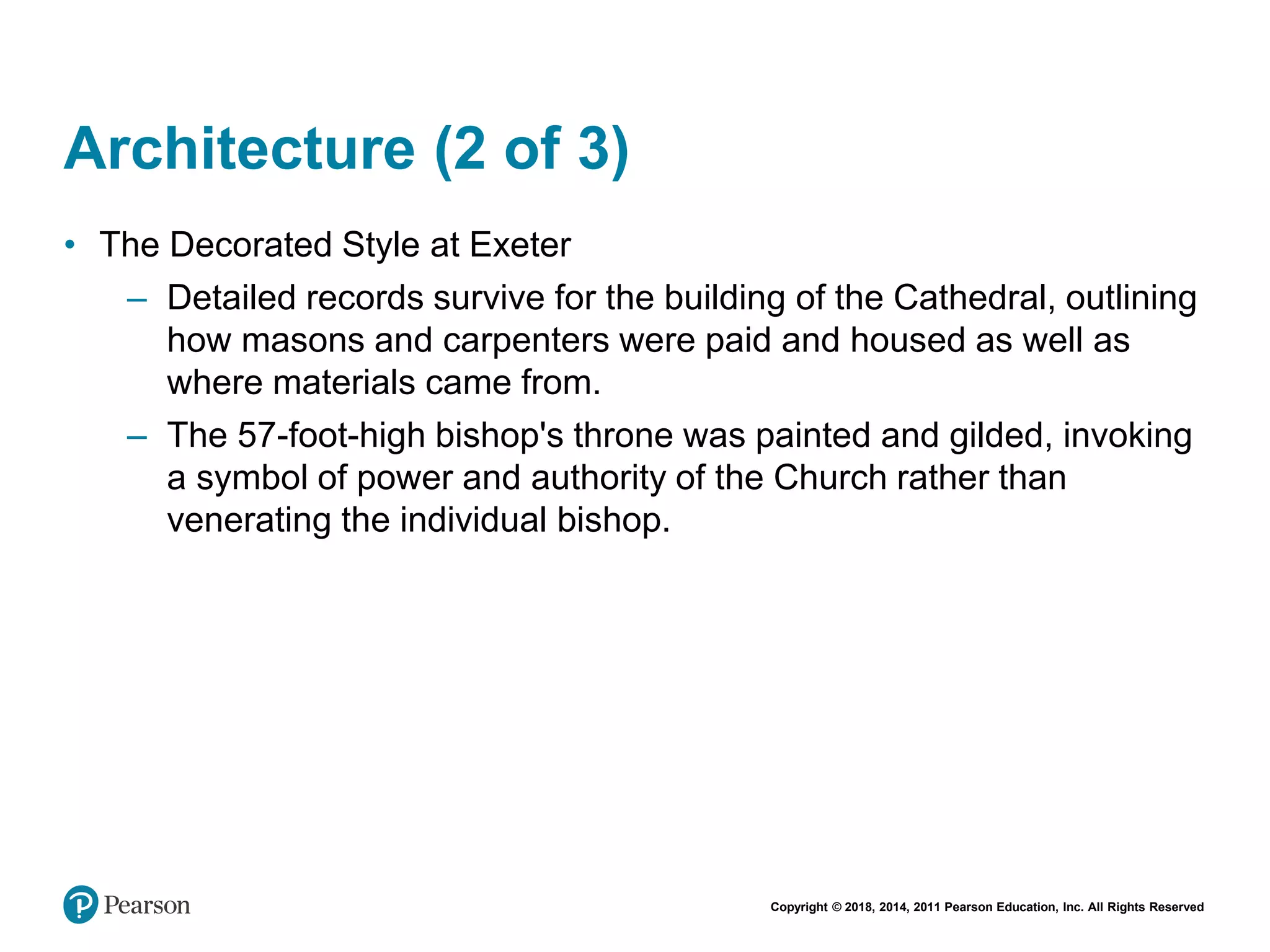 Architecture (2 of 3)

• The Decorated Style at Exeter

– Detailed records survive for the building of the Cathedral, outlining how masons and carpenters were paid and housed as well as where materials came from.

– The 57-foot-high bishop's throne was painted and gilded, invoking a symbol of power and authority of the Church rather than venerating the individual bishop.

Pearson

Copyright © 2018, 2014, 2011 Pearson Education, Inc. All Rights Reserved